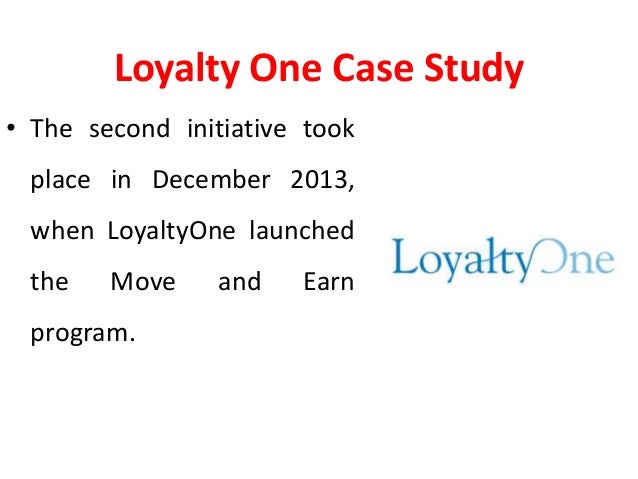 Loyalty One Case Study

• The second initiative took place in December 2013, when LoyaltyOne launched the Move and Earn program.

LoyaltyOne